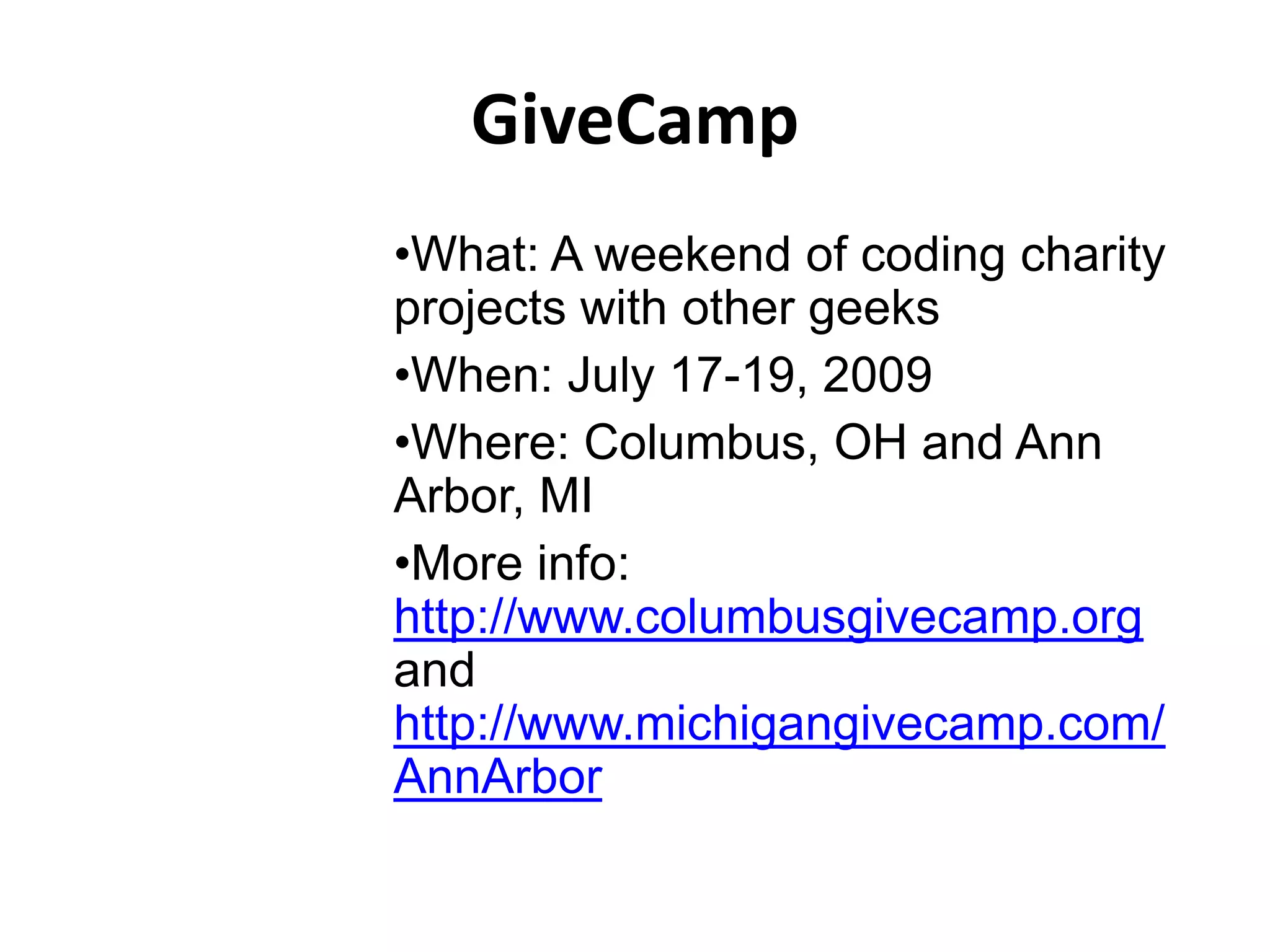 GiveCamp

•What: A weekend of coding charity projects with other geeks

•When: July 17-19, 2009

•Where: Columbus, OH and Ann Arbor, MI

•More info: http://www.columbusgivecamp.org and http://www.michigangivecamp.com/AnnArbor